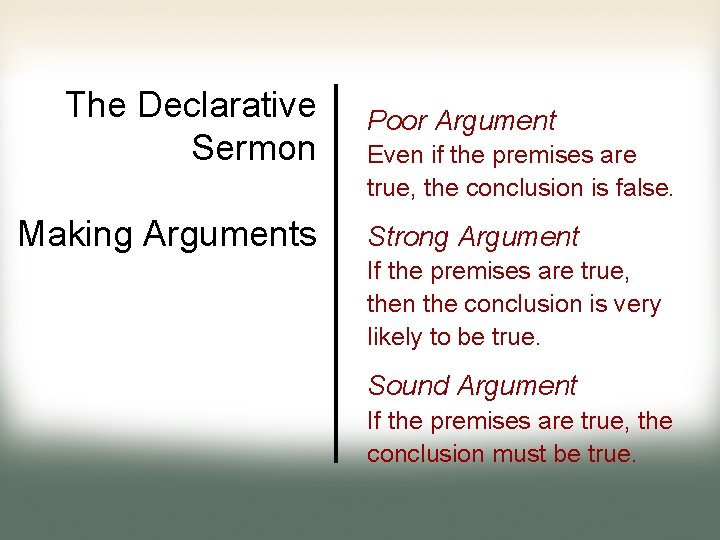 The Declarative Sermon

Making Arguments

Poor Argument
Even if the premises are true, the conclusion is false.

Strong Argument
If the premises are true, then the conclusion is very likely to be true.

Sound Argument
If the premises are true, the conclusion must be true.